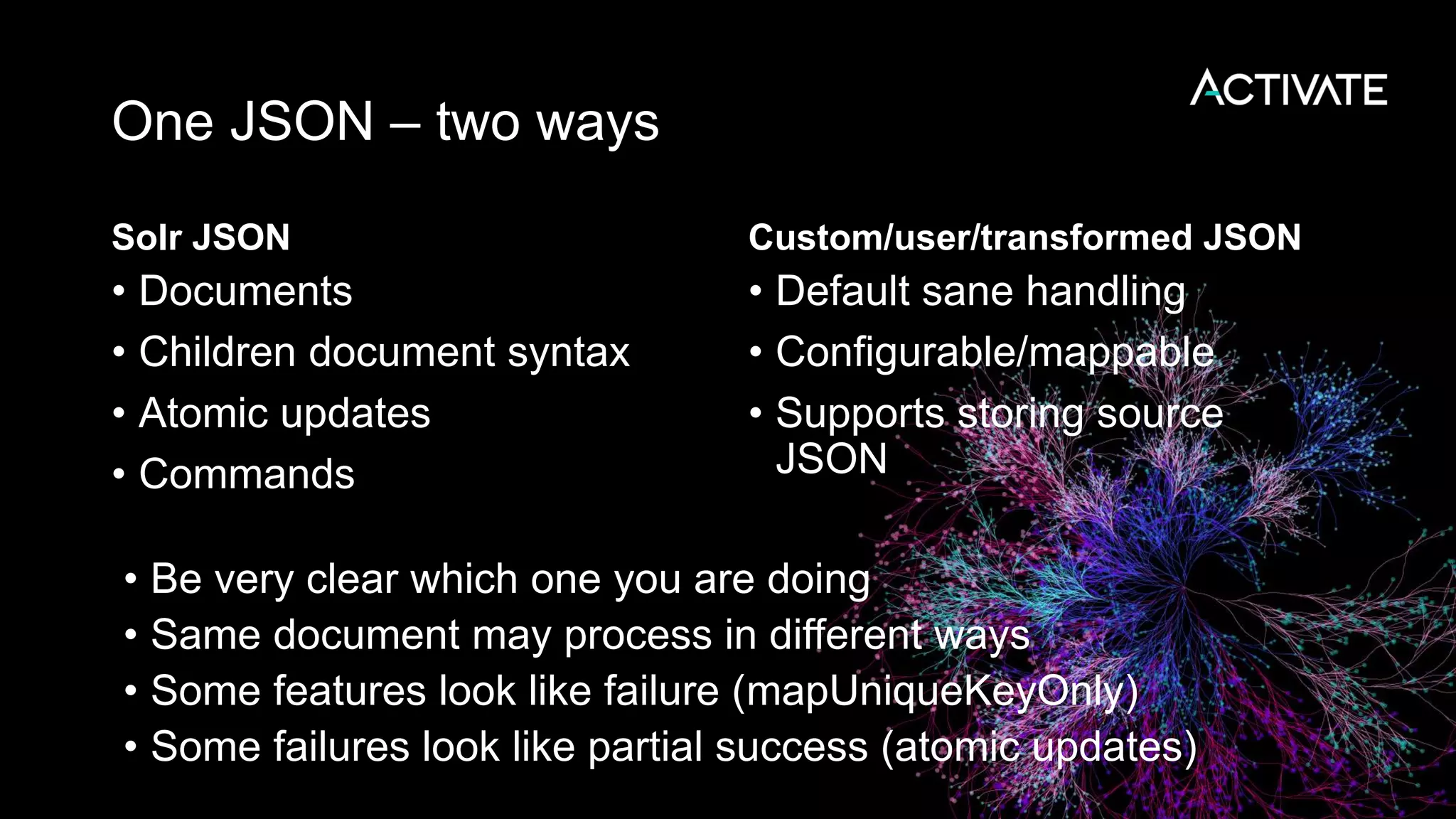 ACTIVATE

One JSON – two ways

Solr JSON
• Documents
• Children document syntax
• Atomic updates
• Commands

Custom/user/transformed JSON
• Default sane handling
• Configurable/mappable
• Supports storing source JSON

• Be very clear which one you are doing
• Same document may process in different ways
• Some features look like failure (mapUniqueKeyOnly)
• Some failures look like partial success (atomic updates)